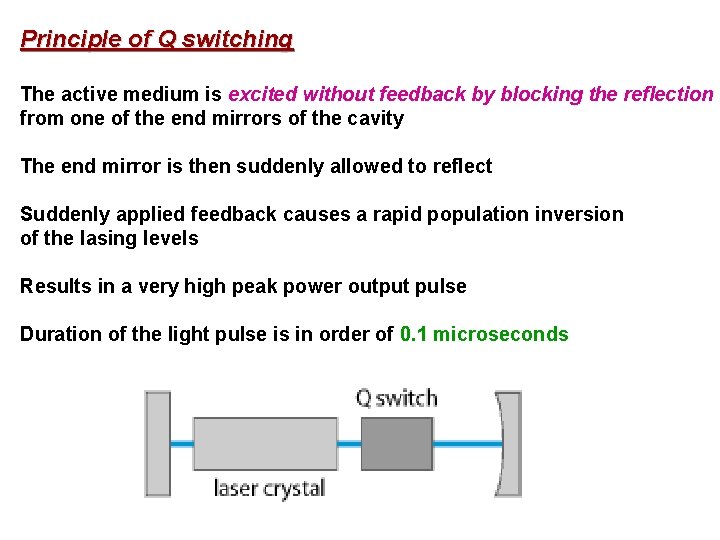 Principle of Q switching

The active medium is excited without feedback by blocking the reflection from one of the end mirrors of the cavity

The end mirror is then suddenly allowed to reflect

Suddenly applied feedback causes a rapid population inversion of the lasing levels

Results in a very high peak power output pulse

Duration of the light pulse is in order of 0.1 microseconds

Q switch

laser crystal